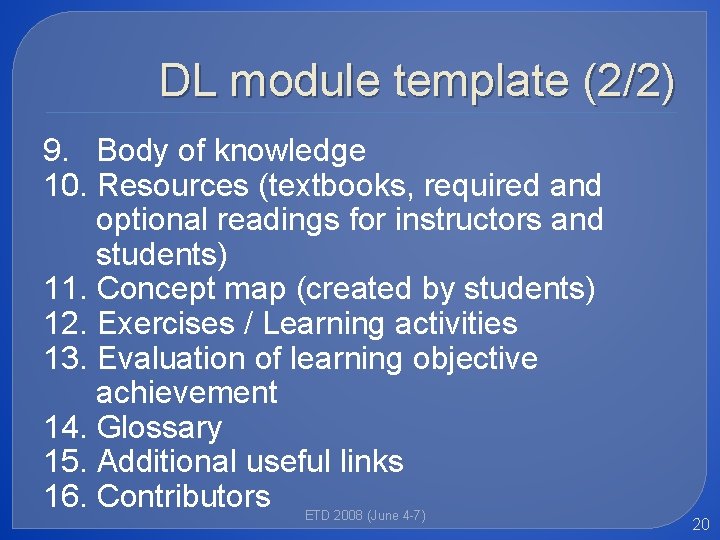 DL module template (2/2)

9. Body of knowledge
10. Resources (textbooks, required and optional readings for instructors and students)
11. Concept map (created by students)
12. Exercises / Learning activities
13. Evaluation of learning objective achievement
14. Glossary
15. Additional useful links
16. Contributors

ETD 2008 (June 4-7)

20